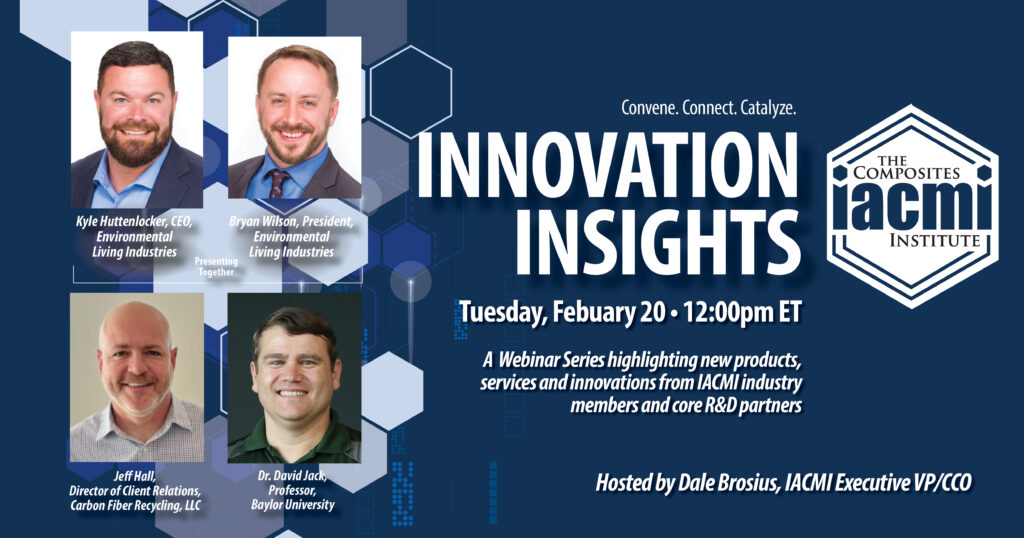 Kyle Huttenlocker, CEO, Environmental Living Industries

Bryan Wilson, President, Environmental Living Industries

Presenting Together

Jeff Hall, Director of Client Relations, Carbon Fiber Recycling, LLC

Dr. David Jack, Professor, Baylor University

Convene. Connect. Catalyze.

INNOVATION INSIGHTS

THE COMPOSITES IACMI INSTITUTE

Tuesday, Febuary 20 • 12:00pm ET

A Webinar Series highlighting new products, services and innovations from IACMI industry members and core R&D partners

Hosted by Dale Brosius, IACMI Executive VP/CCO